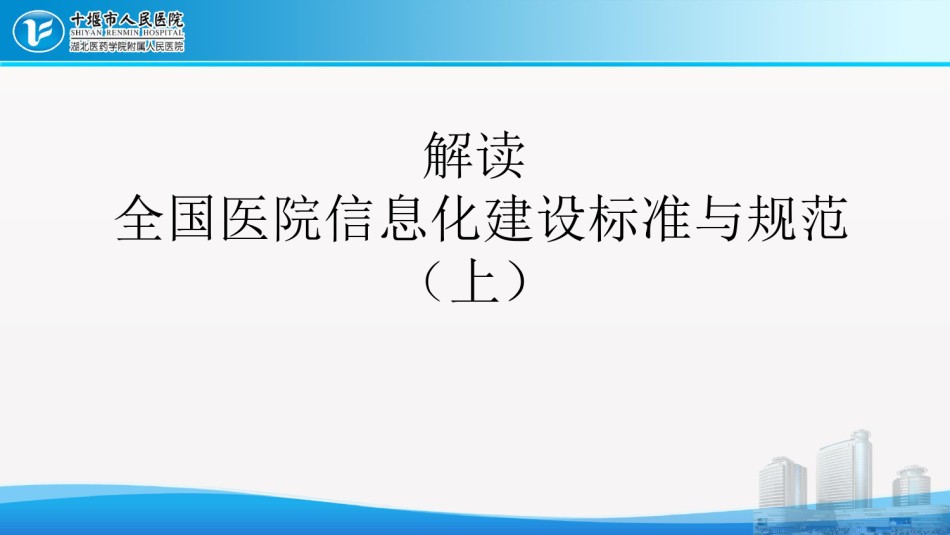 十堰市人民医院
SHIYAN RENMIN HOSPITAL
湖北医药学院附属人民医院

解读
全国医院信息化建设标准与规范
（上）